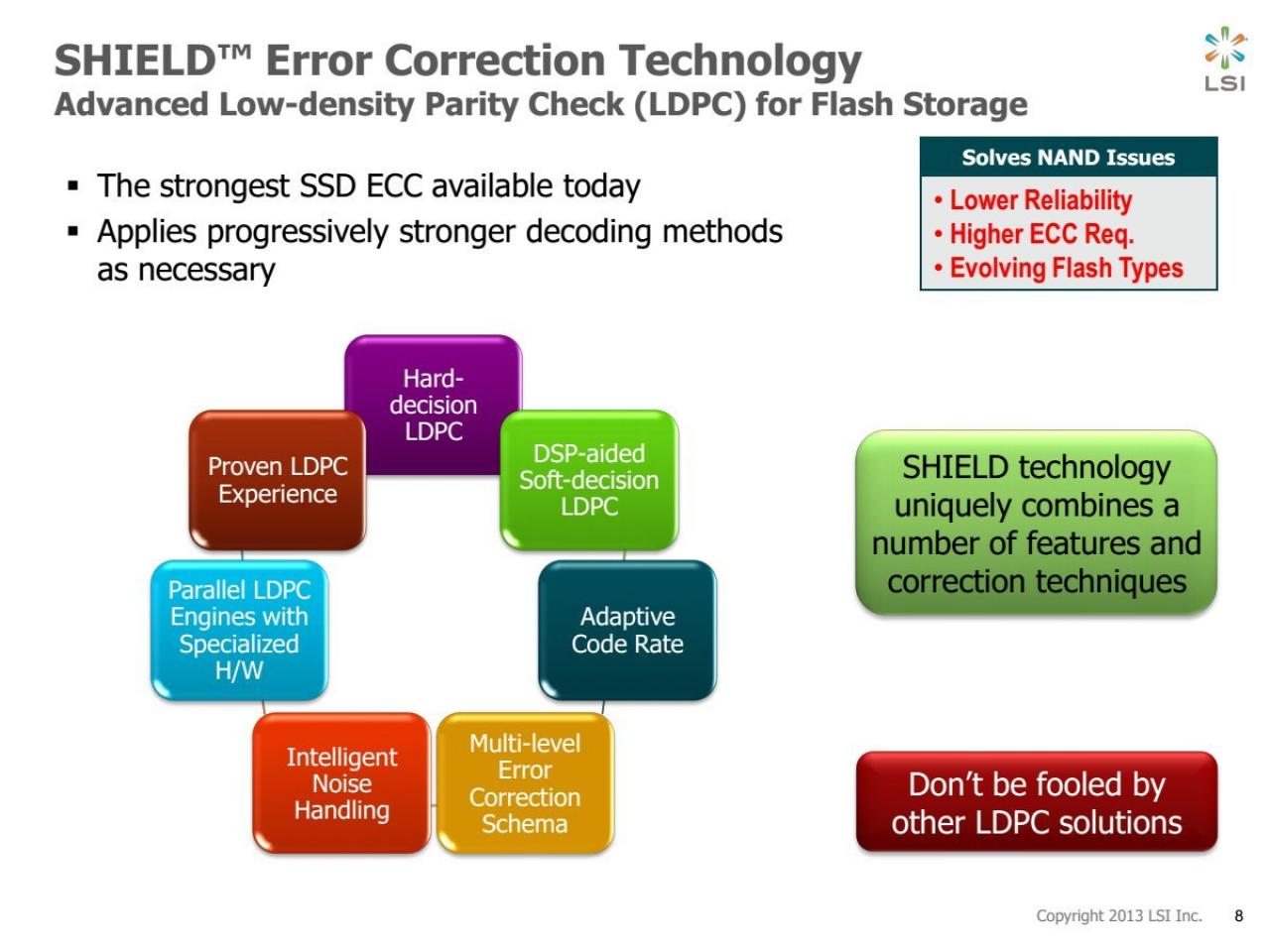 SHIELD™ Error Correction Technology
Advanced Low-density Parity Check (LDPC) for Flash Storage

LSI

▪ The strongest SSD ECC available today
▪ Applies progressively stronger decoding methods as necessary

Solves NAND Issues
• Lower Reliability
• Higher ECC Req.
• Evolving Flash Types

Hard-decision LDPC

DSP-aided Soft-decision LDPC

Adaptive Code Rate

Multi-level Error Correction Schema

Intelligent Noise Handling

Parallel LDPC Engines with Specialized H/W

Proven LDPC Experience

SHIELD technology uniquely combines a number of features and correction techniques

Don't be fooled by other LDPC solutions

Copyright 2013 LSI Inc. 8